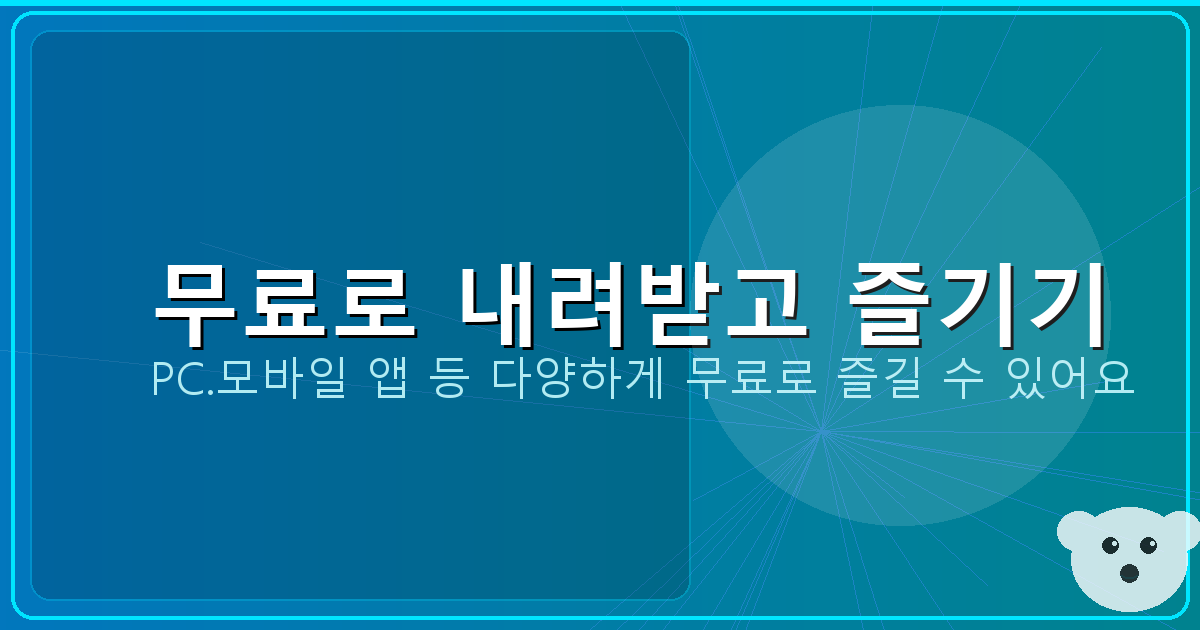 무료로 내려받고 즐기기

PC.모바일 앱 등 다양하게 무료로 즐길 수 있어요